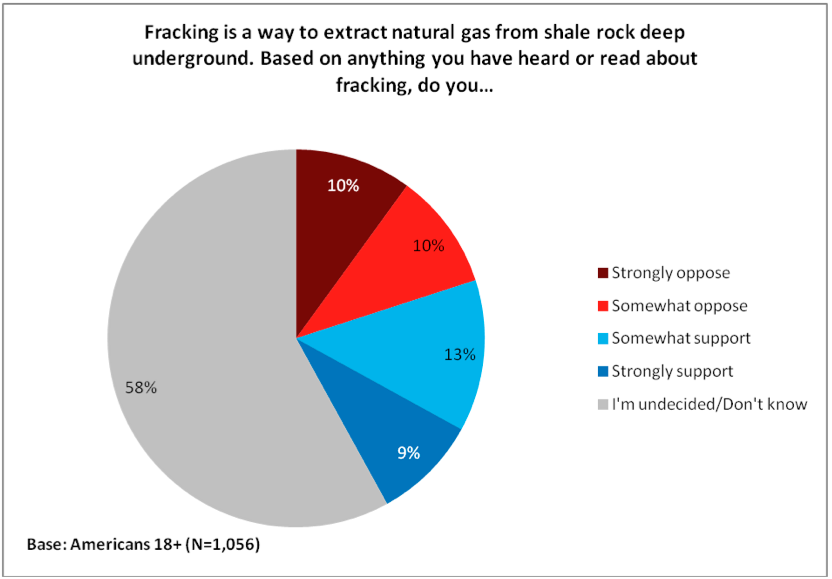 Fracking is a way to extract natural gas from shale rock deep underground. Based on anything you have heard or read about fracking, do you…

10%
10%
13%
9%
58%

Strongly oppose
Somewhat oppose
Somewhat support
Strongly support
I'm undecided/Don't know

Base: Americans 18+ (N=1,056)